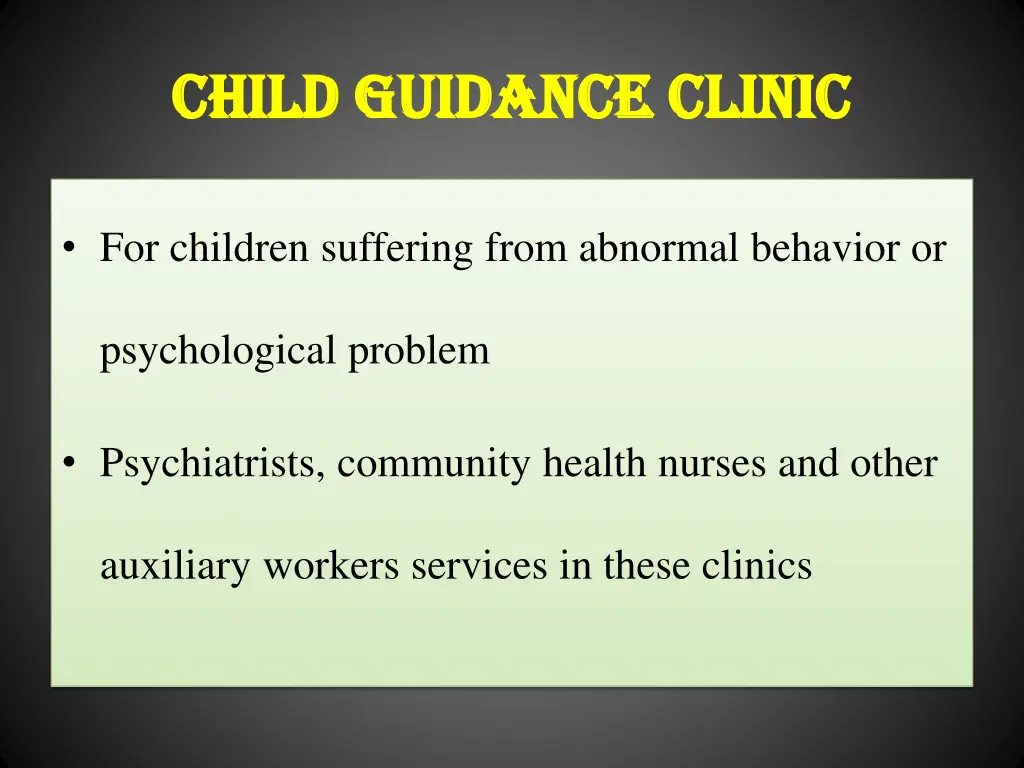 CHILD GUIDANCE CLINIC

• For children suffering from abnormal behavior or psychological problem

• Psychiatrists, community health nurses and other auxiliary workers services in these clinics